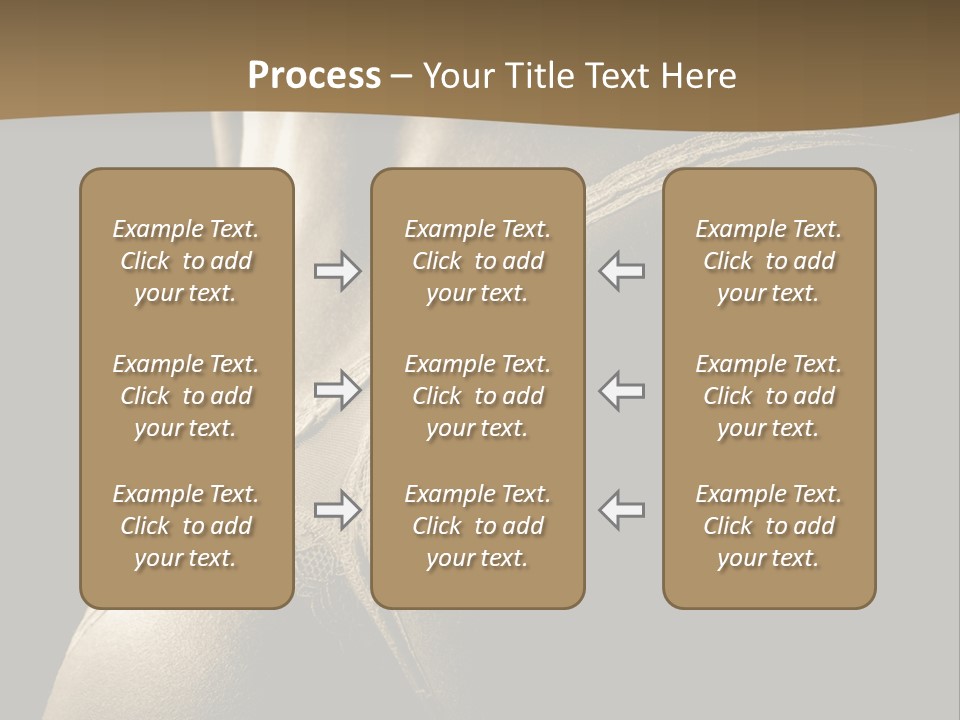 Process – Your Title Text Here

Example Text. Click to add your text.

Example Text. Click to add your text.

Example Text. Click to add your text.

Example Text. Click to add your text.

Example Text. Click to add your text.

Example Text. Click to add your text.

Example Text. Click to add your text.

Example Text. Click to add your text.

Example Text. Click to add your text.